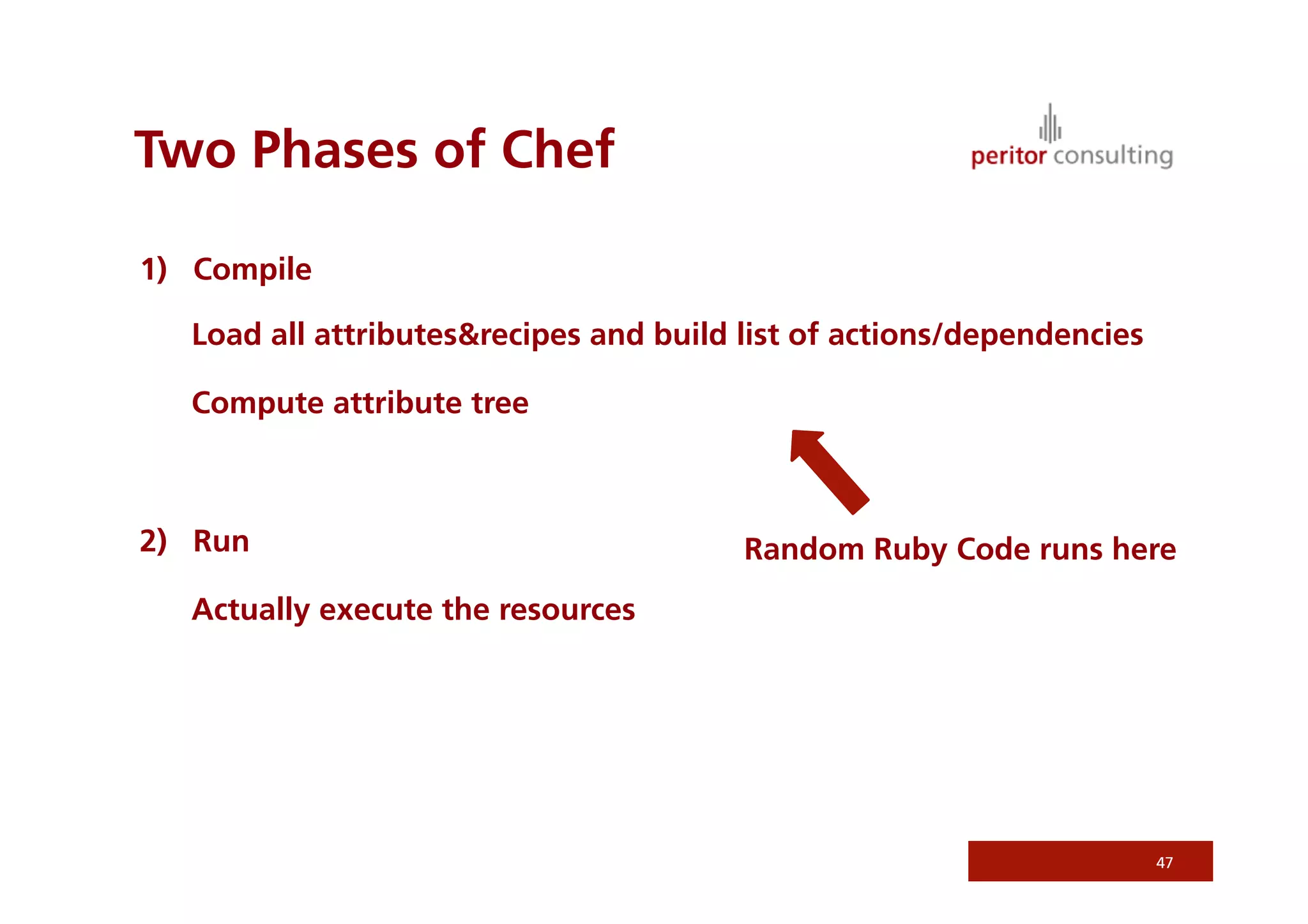 Two Phases of Chef

peritor consulting

1) Compile

Load all attributes&recipes and build list of actions/dependencies

Compute attribute tree

2) Run

Random Ruby Code runs here

Actually execute the resources

47